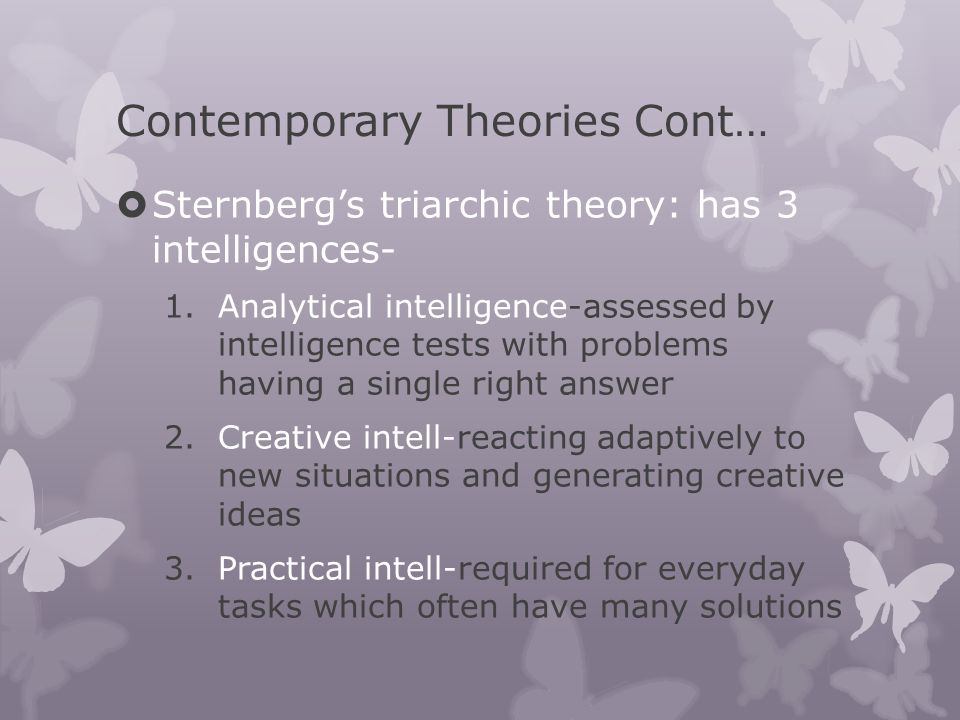 Contemporary Theories Cont…

Sternberg’s triarchic theory: has 3 intelligences-

1. Analytical intelligence-assessed by intelligence tests with problems having a single right answer
2. Creative intell-reacting adaptively to new situations and generating creative ideas
3. Practical intell-required for everyday tasks which often have many solutions